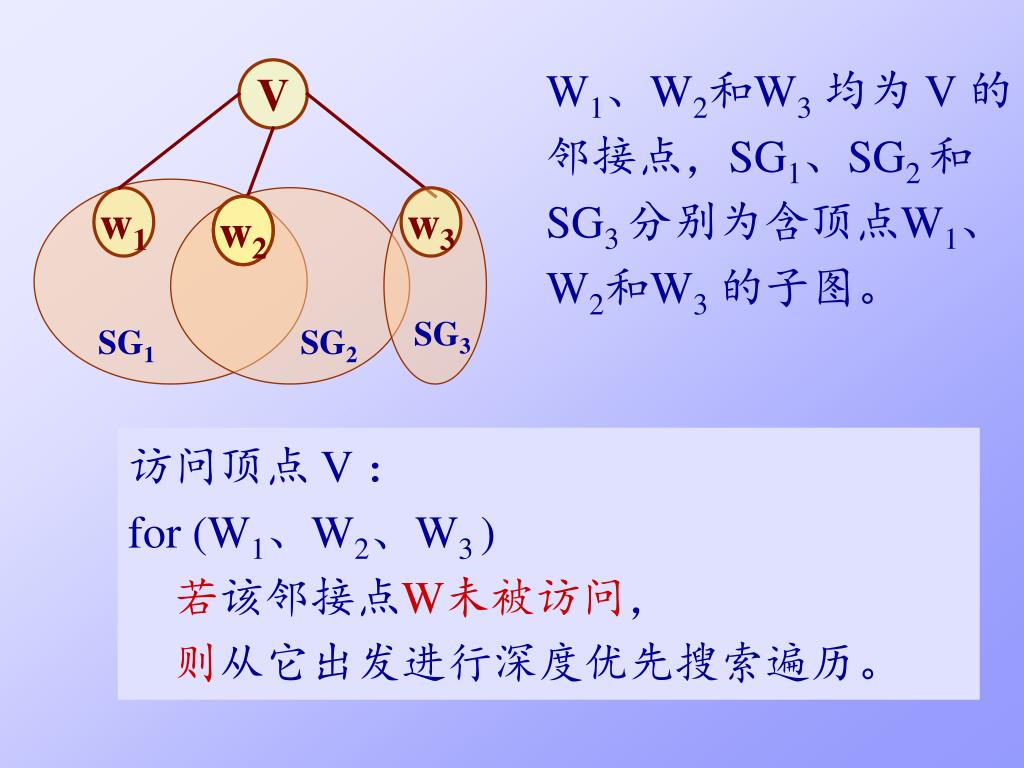 V

$w_1$ $w_2$ $w_3$

$SG_1$ $SG_2$ $SG_3$

$W_1$、$W_2$和$W_3$ 均为 V 的邻接点，$SG_1$、$SG_2$ 和 $SG_3$ 分别为含顶点$W_1$、$W_2$和$W_3$ 的子图。

访问顶点 V：
for ($W_1$、$W_2$、$W_3$ )
若该邻接点W未被访问，
则从它出发进行深度优先搜索遍历。